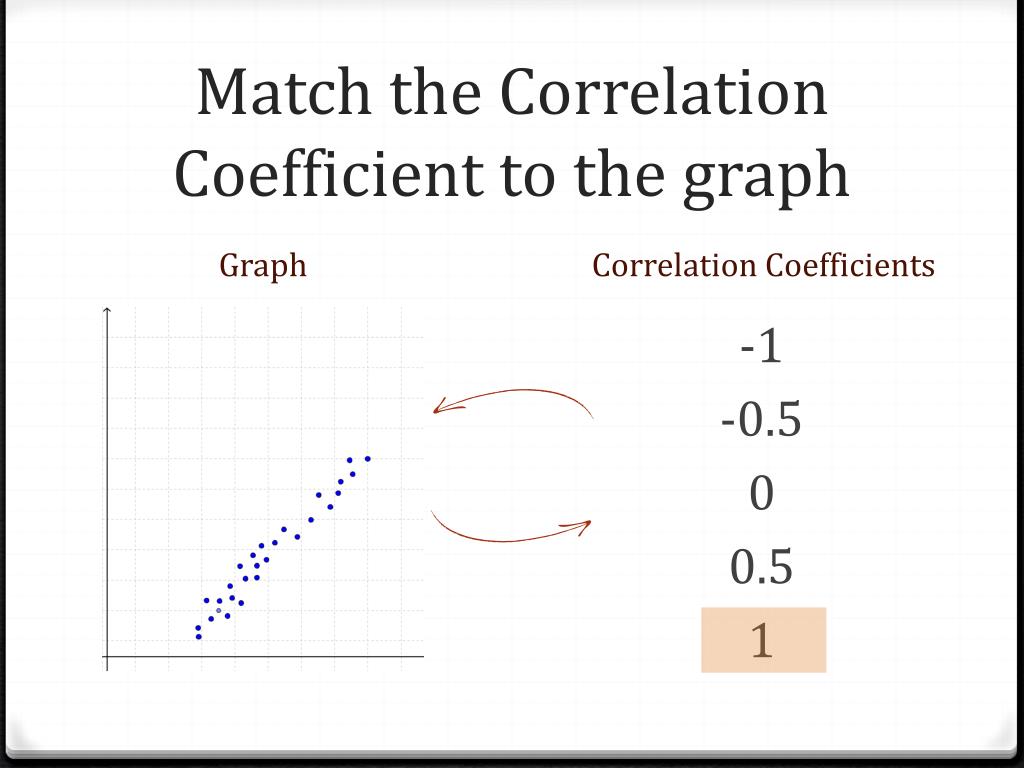 Match the Correlation Coefficient to the graph

Graph

Correlation Coefficients

-1

-0.5

0

0.5

1